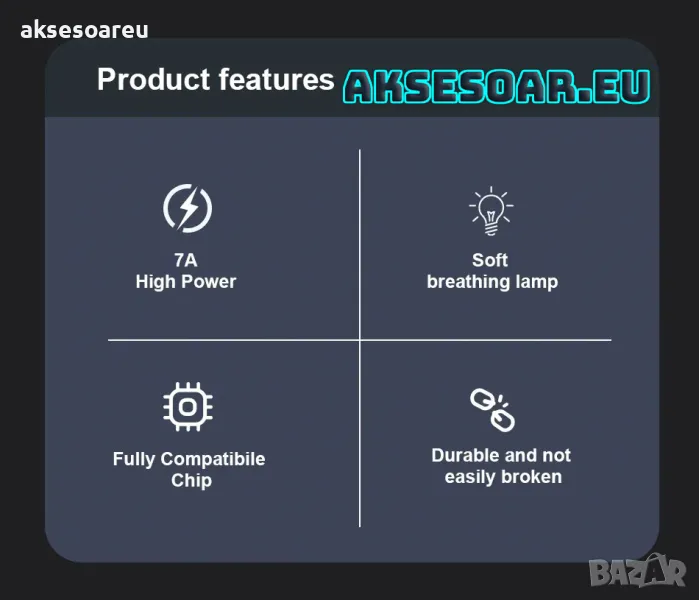 aksesoareu

Product features AKSESOAR.EU

7A
High Power

Soft
breathing lamp

Fully Compatibile
Chip

Durable and not
easily broken

BAZAR